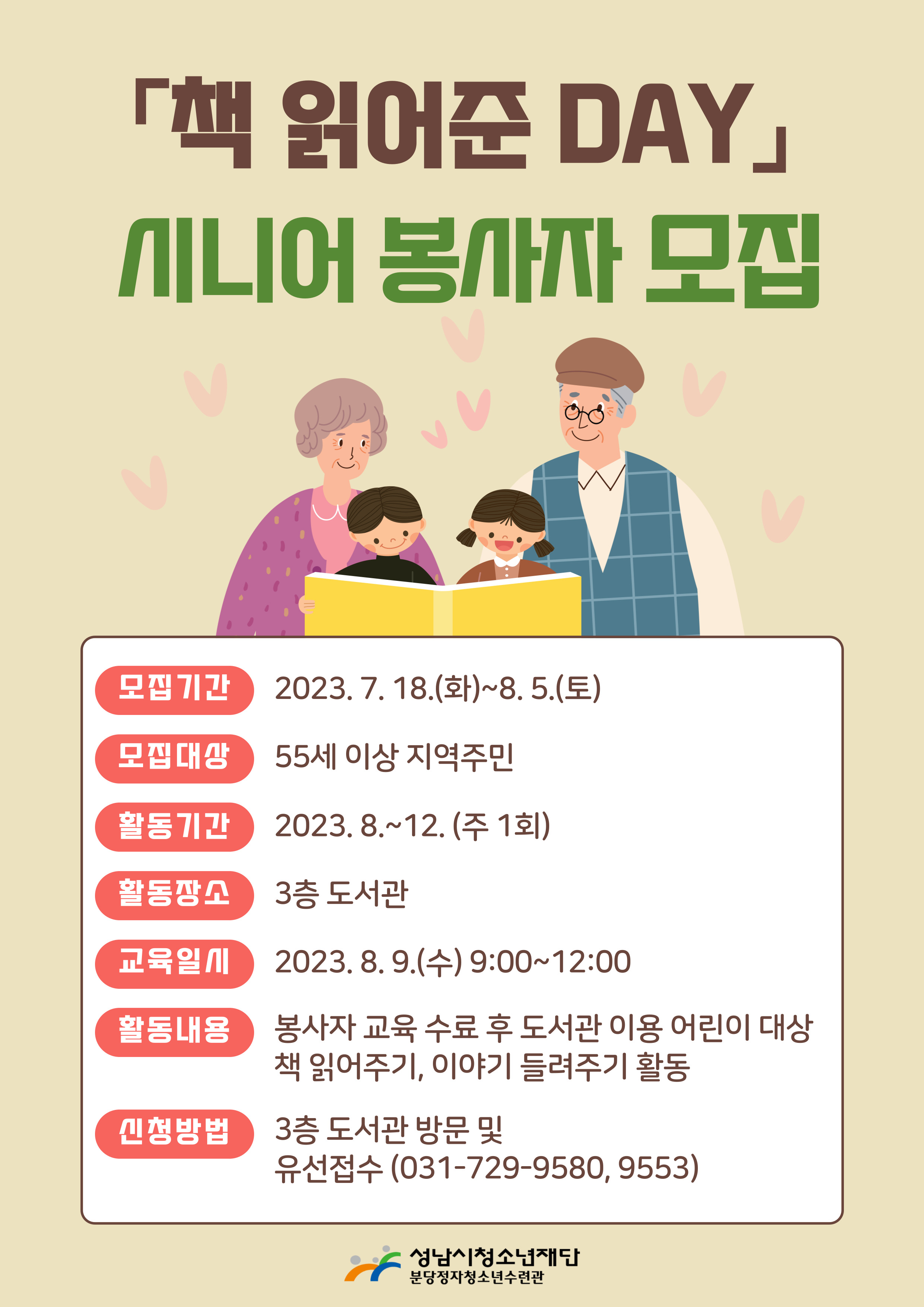 「책 읽어준 DAY」
시니어 봉사자 모집

모집기간 2023. 7. 18.(화)~8. 5.(토)

모집대상 55세 이상 지역주민

활동기간 2023. 8.~12. (주 1회)

활동장소 3층 도서관

교육일시 2023. 8. 9.(수) 9:00~12:00

활동내용 봉사자 교육 수료 후 도서관 이용 어린이 대상 책 읽어주기, 이야기 들려주기 활동

신청방법 3층 도서관 방문 및 유선접수 (031-729-9580, 9553)

성남시청소년재단
분당정자청소년수련관